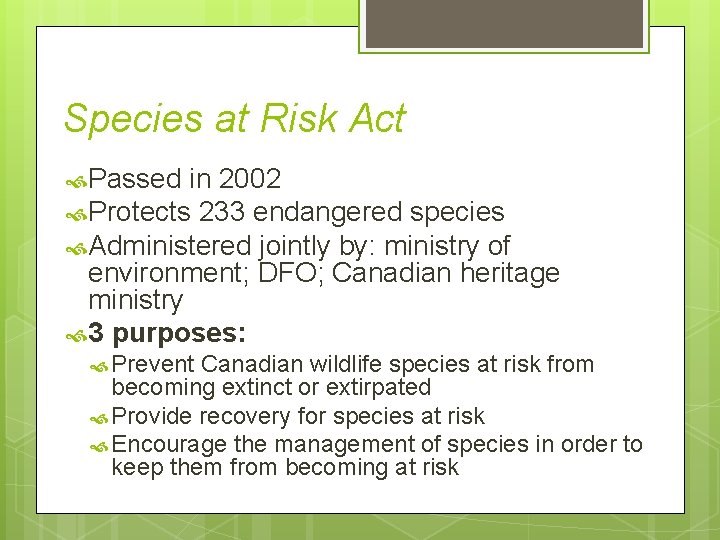 Species at Risk Act

Passed in 2002

Protects 233 endangered species

Administered jointly by: ministry of environment; DFO; Canadian heritage ministry

3 purposes:

Prevent Canadian wildlife species at risk from becoming extinct or extirpated

Provide recovery for species at risk

Encourage the management of species in order to keep them from becoming at risk